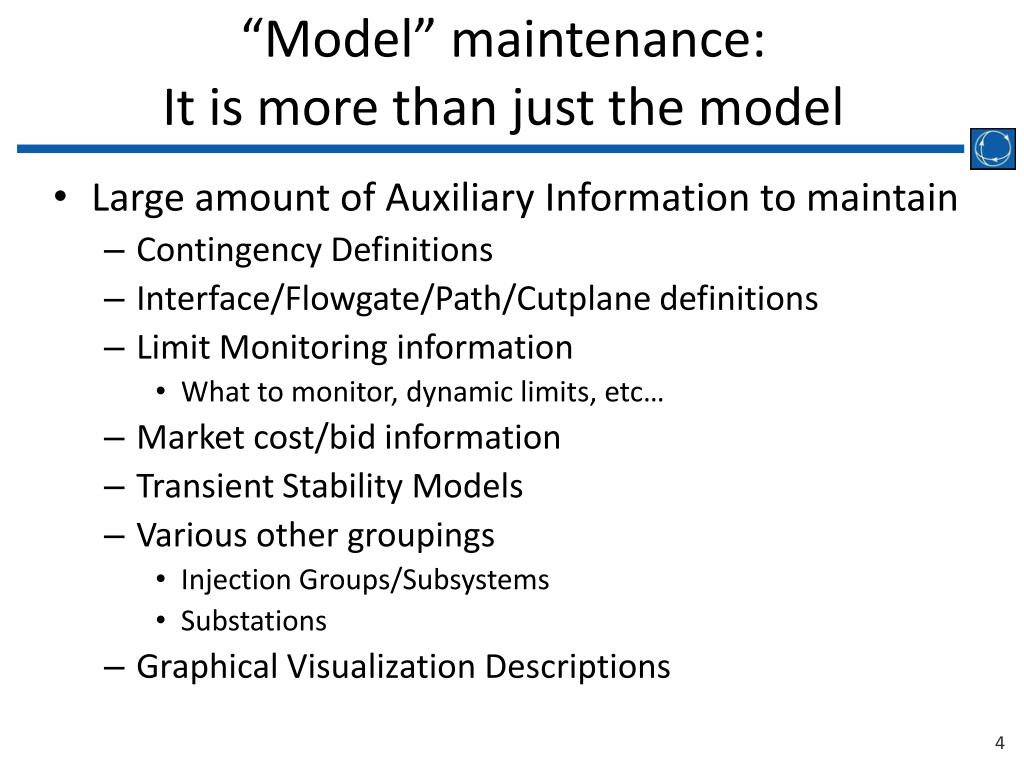 “Model” maintenance:
It is more than just the model

• Large amount of Auxiliary Information to maintain
– Contingency Definitions
– Interface/Flowgate/Path/Cutplane definitions
– Limit Monitoring information
• What to monitor, dynamic limits, etc…
– Market cost/bid information
– Transient Stability Models
– Various other groupings
• Injection Groups/Subsystems
• Substations
– Graphical Visualization Descriptions

4